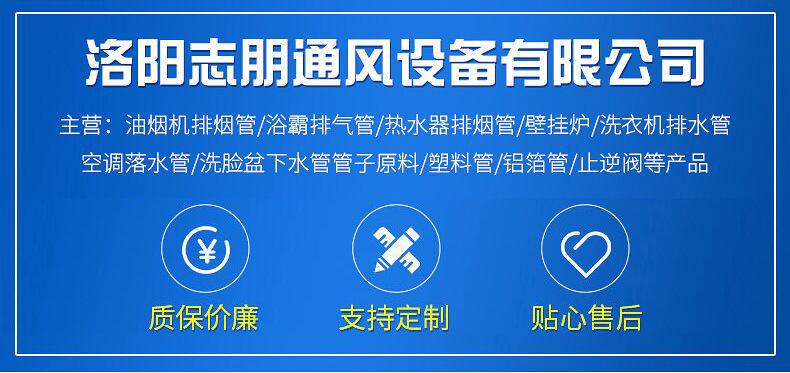 洛阳志朋通风设备有限公司

主营：油烟机排烟管/浴霸排气管/热水器排烟管/壁挂炉/洗衣机排水管
空调落水管/洗脸盆下水管管子原料/塑料管/铝箔管/止逆阀等产品

¥

质保价廉

支持定制

贴心售后